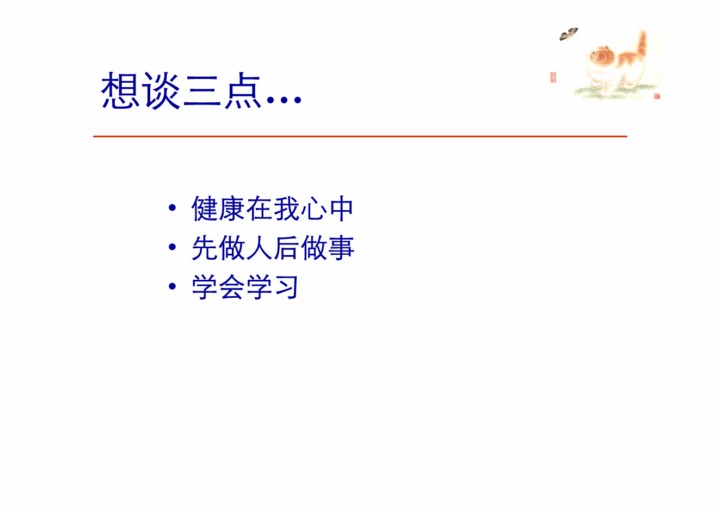 想谈三点…

• 健康在我心中
• 先做人后做事
• 学会学习